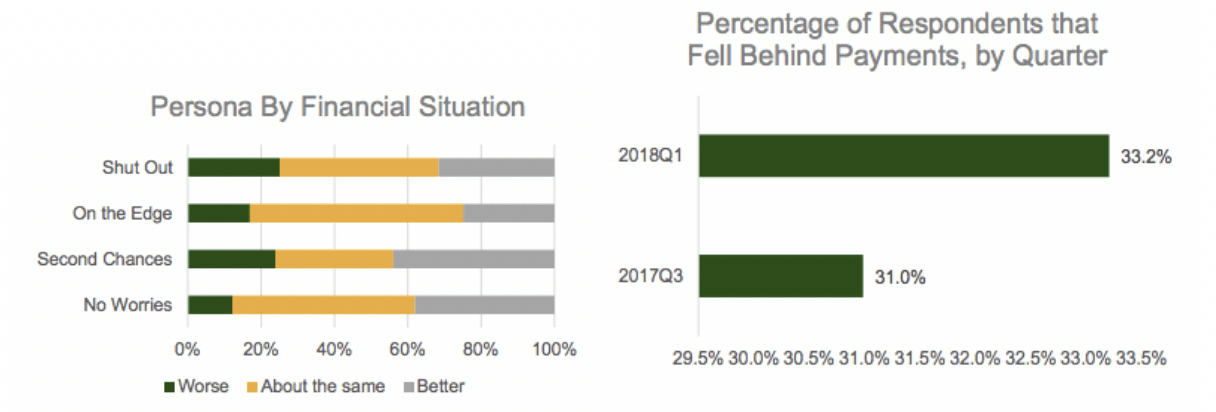 Persona By Financial Situation

Shut Out
On the Edge
Second Chances
No Worries

0% 20% 40% 60% 80% 100%

Worse About the same Better

Percentage of Respondents that Fell Behind Payments, by Quarter

2018Q1 33.2%
2017Q3 31.0%

29.5% 30.0% 30.5% 31.0% 31.5% 32.0% 32.5% 33.0% 33.5%